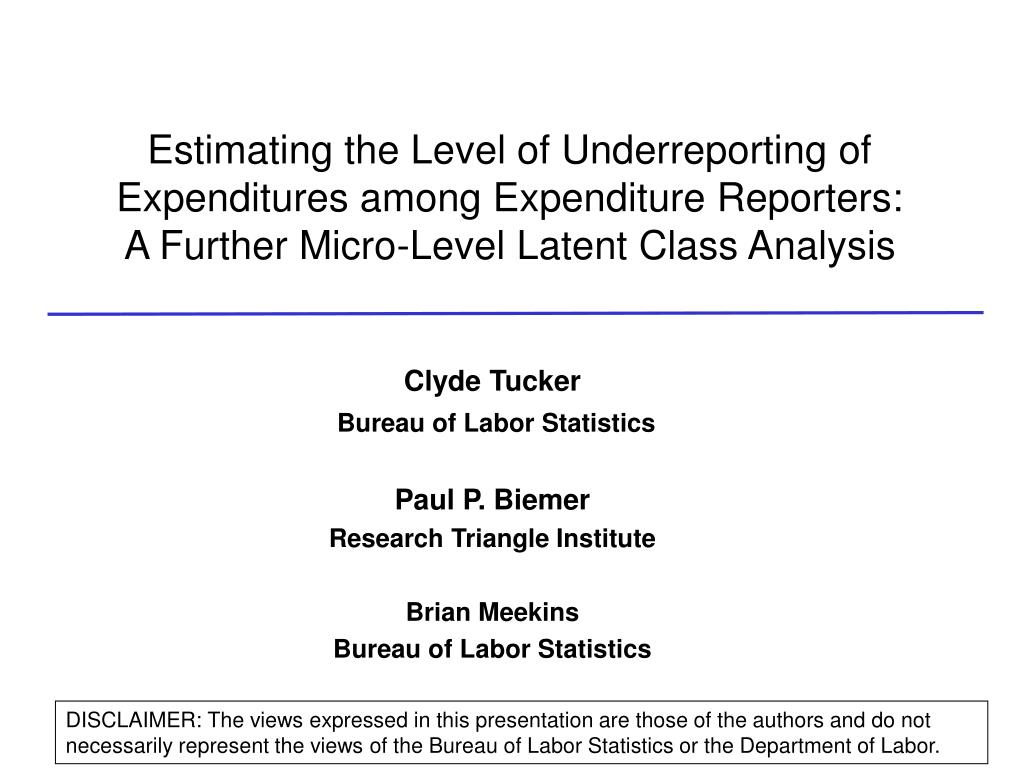 Estimating the Level of Underreporting of Expenditures among Expenditure Reporters: A Further Micro-Level Latent Class Analysis

Clyde Tucker
Bureau of Labor Statistics

Paul P. Biemer
Research Triangle Institute

Brian Meekins
Bureau of Labor Statistics

DISCLAIMER: The views expressed in this presentation are those of the authors and do not necessarily represent the views of the Bureau of Labor Statistics or the Department of Labor.